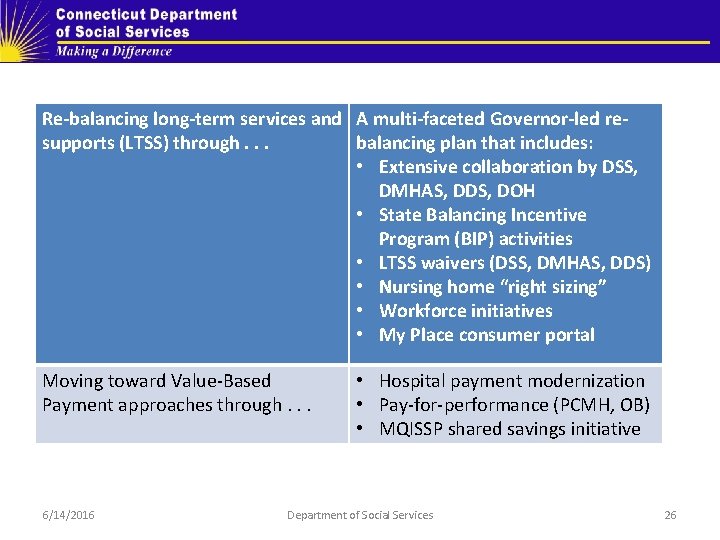 Connecticut Department of Social Services
Making a Difference

| Re-balancing long-term services and supports (LTSS) through . . . | A multi-faceted Governor-led re-balancing plan that includes: • Extensive collaboration by DSS, DMHAS, DDS, DOH • State Balancing Incentive Program (BIP) activities • LTSS waivers (DSS, DMHAS, DDS) • Nursing home “right sizing” • Workforce initiatives • My Place consumer portal |
|---|---|
| Moving toward Value-Based Payment approaches through . . . | • Hospital payment modernization • Pay-for-performance (PCMH, OB) • MQISSP shared savings initiative |

6/14/2016 Department of Social Services 26